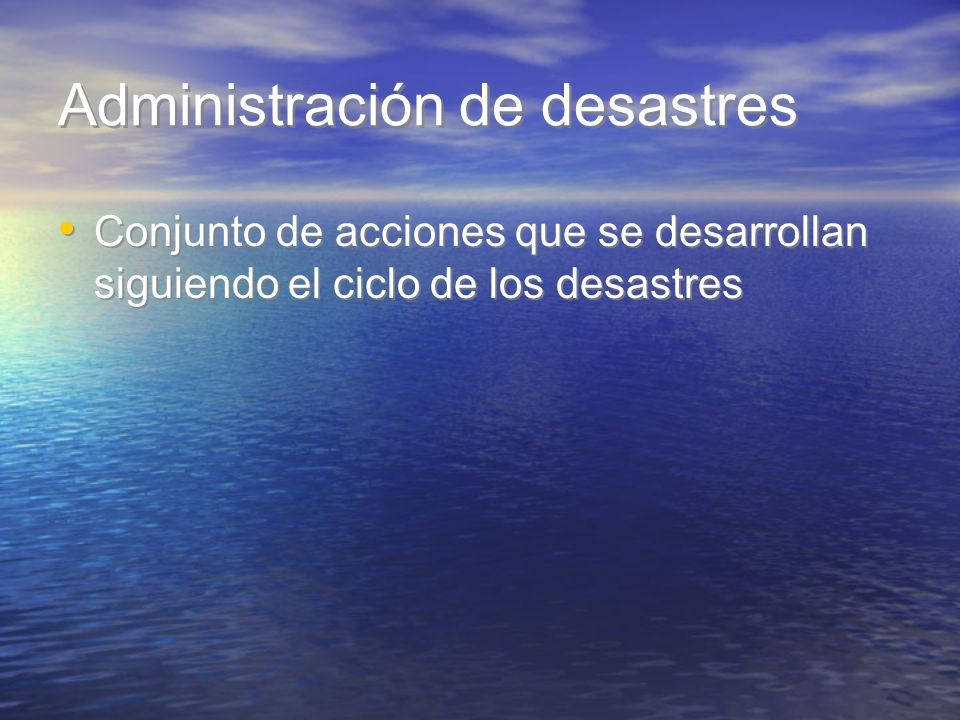 Administración de desastres

• Conjunto de acciones que se desarrollan siguiendo el ciclo de los desastres